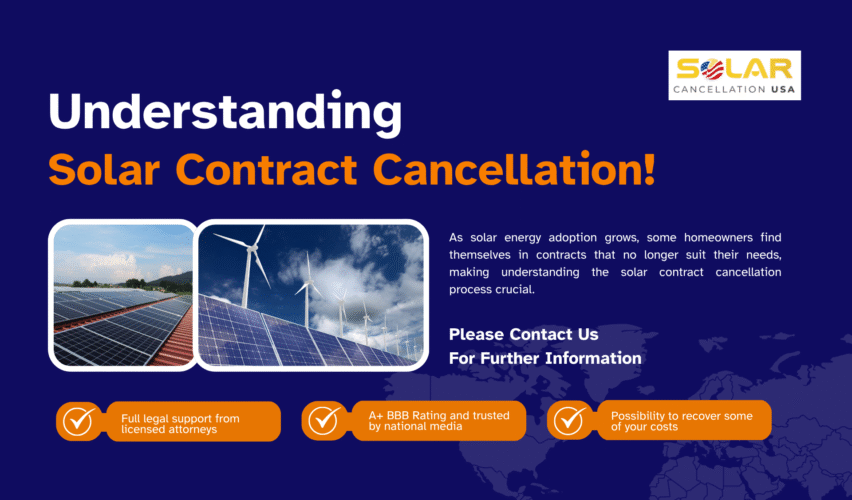 SOLAR
CANCELLATION USA

Understanding
Solar Contract Cancellation!

As solar energy adoption grows, some homeowners find themselves in contracts that no longer suit their needs, making understanding the solar contract cancellation process crucial.

Please Contact Us
For Further Information

Full legal support from licensed attorneys

A+ BBB Rating and trusted by national media

Possibility to recover some of your costs